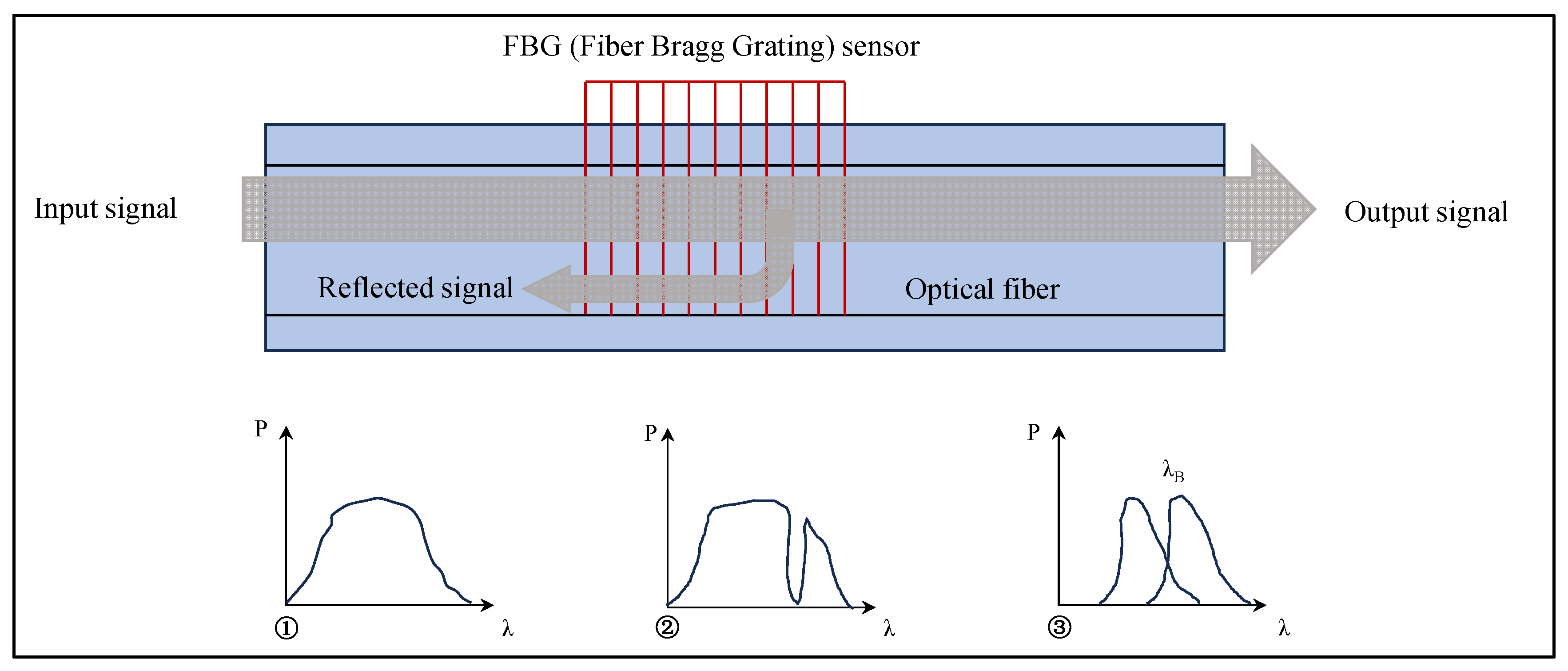 FBG (Fiber Bragg Grating) sensor

Input signal

Output signal

Reflected signal

Optical fiber

P

①

λ

P

②

λ

P

$\lambda_B$

③

λ